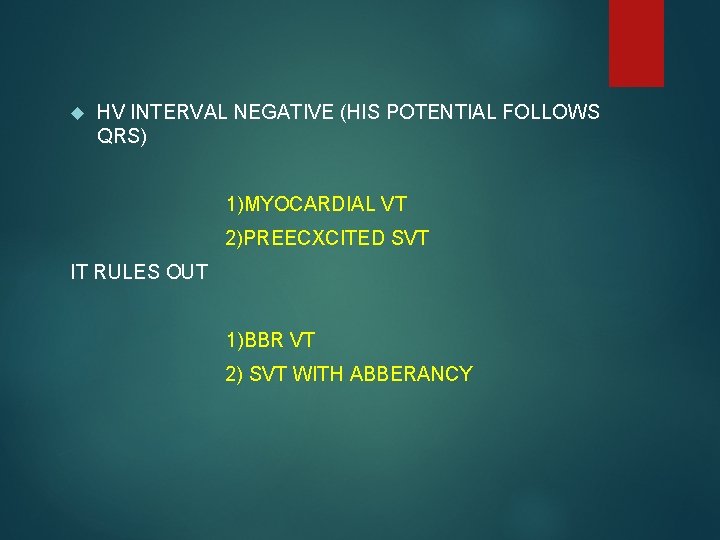 HV INTERVAL NEGATIVE (HIS POTENTIAL FOLLOWS QRS)

1)MYOCARDIAL VT

2)PREECXCITED SVT

IT RULES OUT

1)BBR VT

2) SVT WITH ABBERANCY